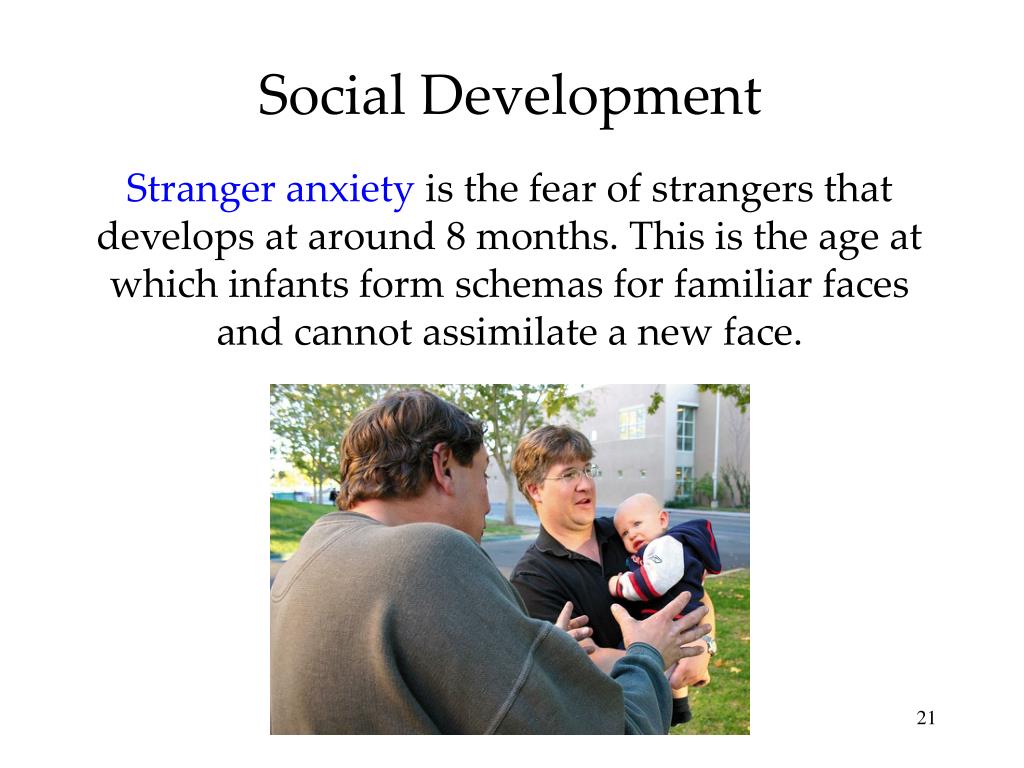 Social Development

Stranger anxiety is the fear of strangers that develops at around 8 months. This is the age at which infants form schemas for familiar faces and cannot assimilate a new face.

21